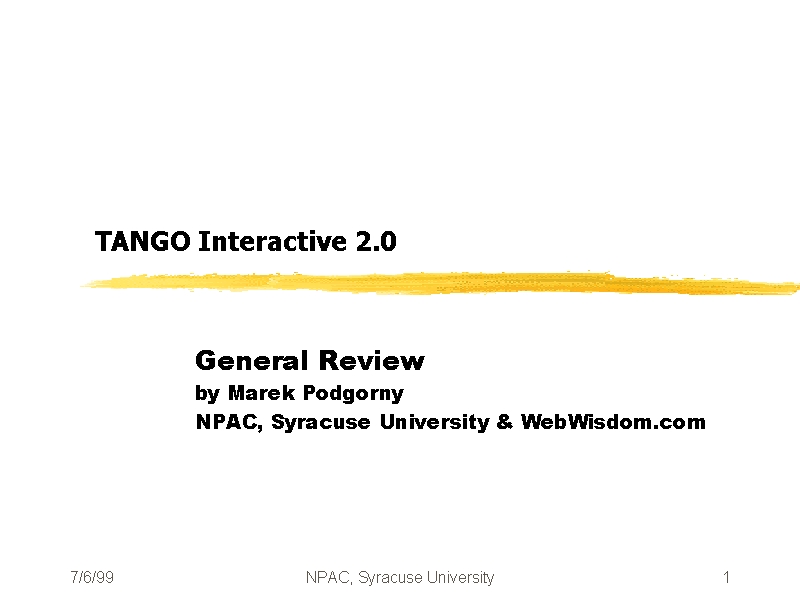 TANGO Interactive 2.0

General Review
by Marek Podgorny
NPAC, Syracuse University & WebWisdom.com

7/6/99 NPAC, Syracuse University 1